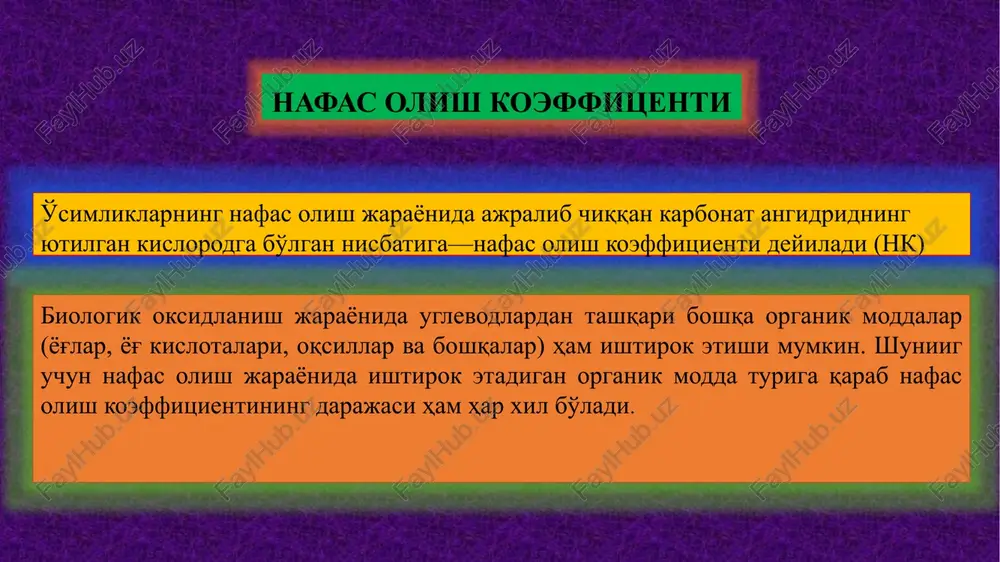 НАФАС ОЛИШ КОЭФФИЦЕНТИ

Ўсимликларнинг нафас олиш жараёнида ажралиб чиққан карбонат ангидриднинг ютилган кислородга бўлган нисбатига—нафас олиш коэффициенти дейилади (НК)

Биологик оксидланиш жараёнида углеводлардан ташқари бошқа органик моддалар (ёғлар, ёғ кислоталари, оқсиллар ва бошқалар) ҳам иштирок этиши мумкин. Шунииг учун нафас олиш жараёнида иштирок этадиган органик модда турига қараб нафас олиш коэффициентининг даражаси ҳам ҳар хил бўлади.

FaylHub.uz